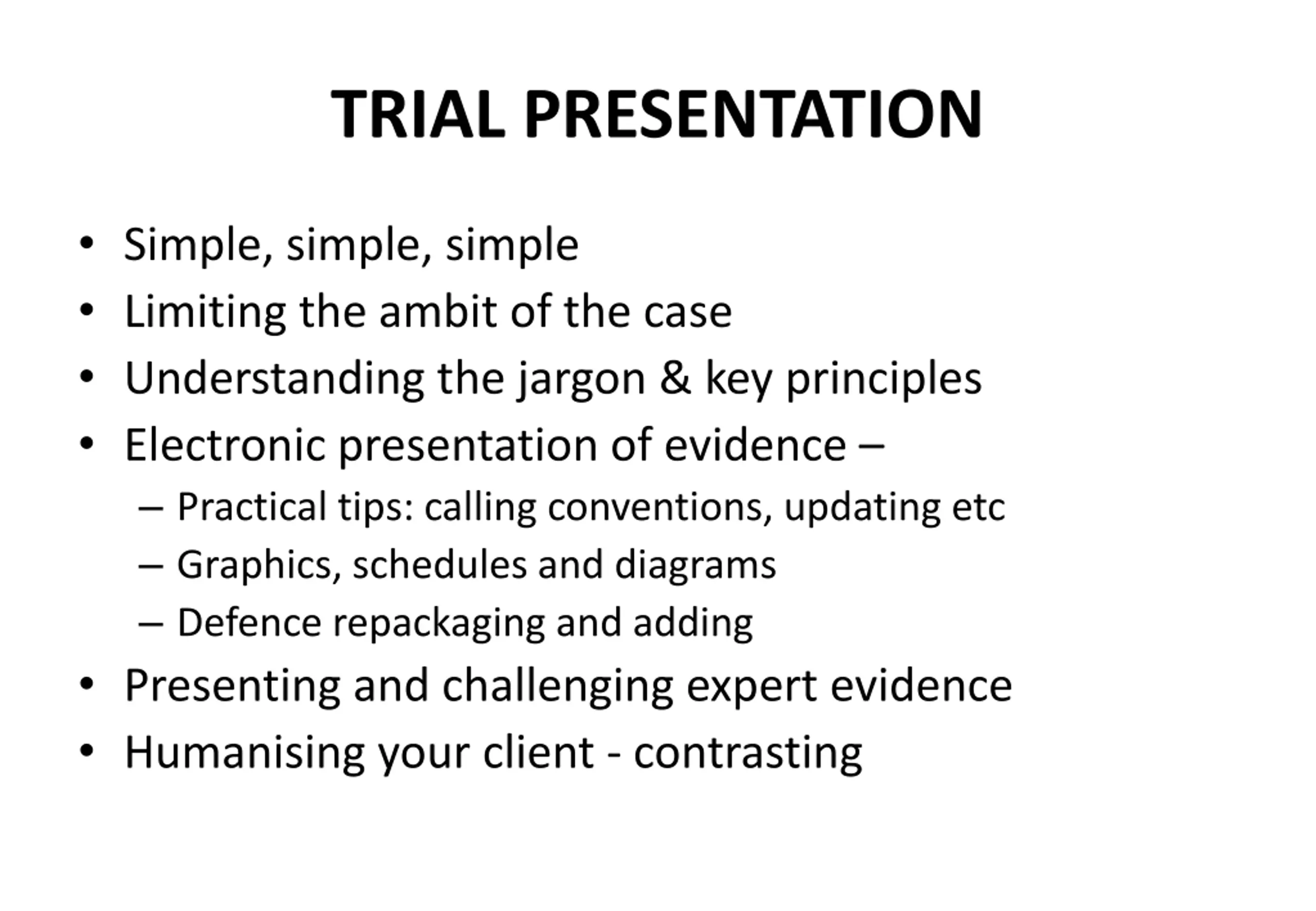 TRIAL PRESENTATION

• Simple, simple, simple
• Limiting the ambit of the case
• Understanding the jargon & key principles
• Electronic presentation of evidence –
  – Practical tips: calling conventions, updating etc
  – Graphics, schedules and diagrams
  – Defence repackaging and adding
• Presenting and challenging expert evidence
• Humanising your client - contrasting